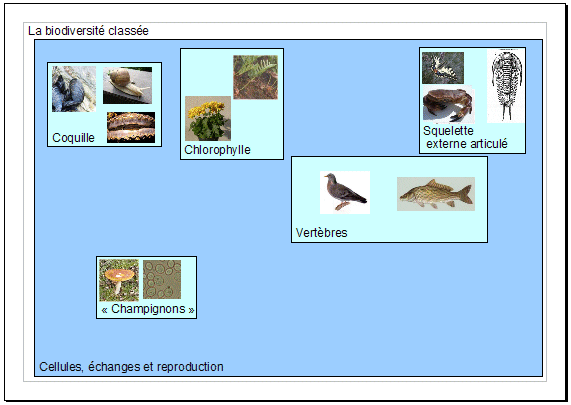 La biodiversité classée

Coquille

Chlorophylle

Squelette externe articulé

Vertèbres

« Champignons »

Cellules, échanges et reproduction